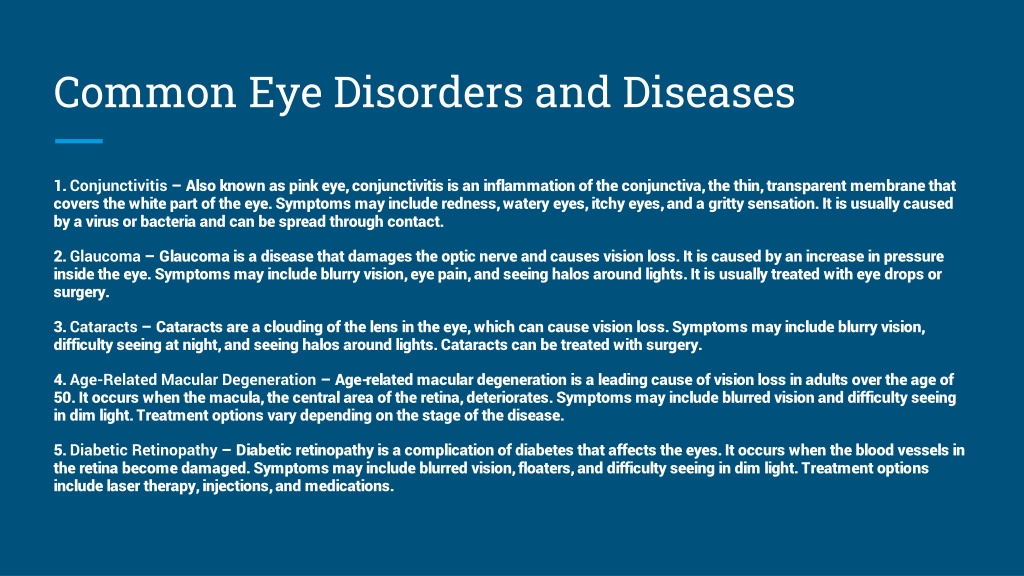 Common Eye Disorders and Diseases

1. Conjunctivitis – Also known as pink eye, conjunctivitis is an inflammation of the conjunctiva, the thin, transparent membrane that covers the white part of the eye. Symptoms may include redness, watery eyes, itchy eyes, and a gritty sensation. It is usually caused by a virus or bacteria and can be spread through contact.

2. Glaucoma – Glaucoma is a disease that damages the optic nerve and causes vision loss. It is caused by an increase in pressure inside the eye. Symptoms may include blurry vision, eye pain, and seeing halos around lights. It is usually treated with eye drops or surgery.

3. Cataracts – Cataracts are a clouding of the lens in the eye, which can cause vision loss. Symptoms may include blurry vision, difficulty seeing at night, and seeing halos around lights. Cataracts can be treated with surgery.

4. Age-Related Macular Degeneration – Age-related macular degeneration is a leading cause of vision loss in adults over the age of 50. It occurs when the macula, the central area of the retina, deteriorates. Symptoms may include blurred vision and difficulty seeing in dim light. Treatment options vary depending on the stage of the disease.

5. Diabetic Retinopathy – Diabetic retinopathy is a complication of diabetes that affects the eyes. It occurs when the blood vessels in the retina become damaged. Symptoms may include blurred vision, floaters, and difficulty seeing in dim light. Treatment options include laser therapy, injections, and medications.